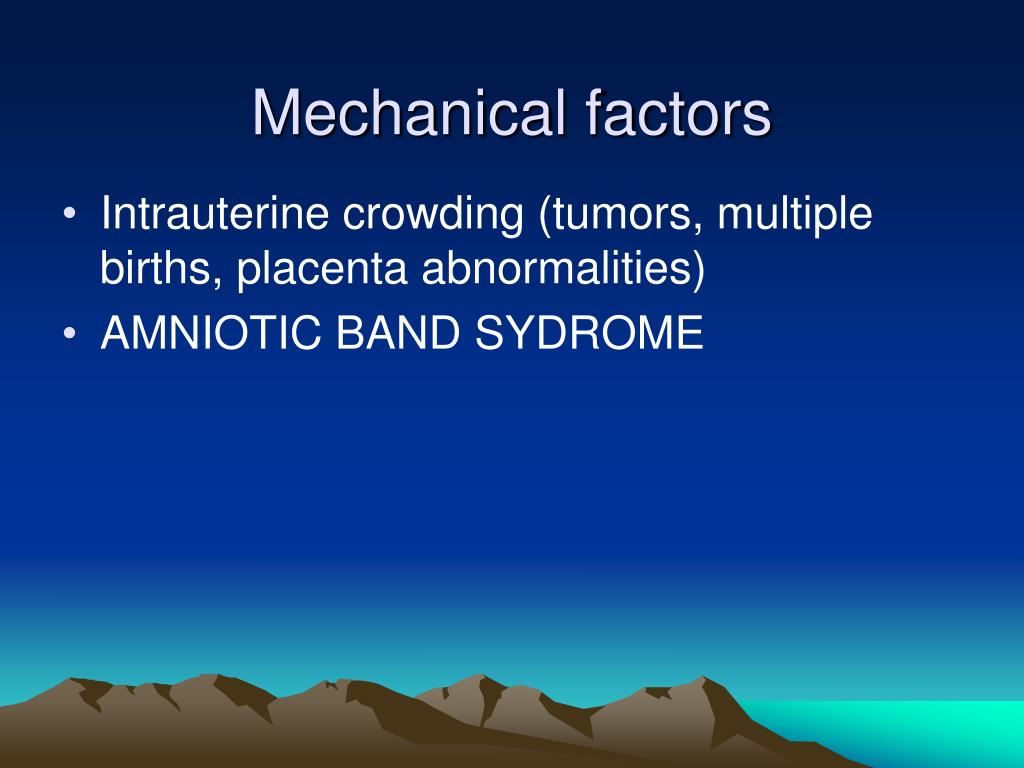 Mechanical factors

• Intrauterine crowding (tumors, multiple births, placenta abnormalities)
• AMNIOTIC BAND SYDROME